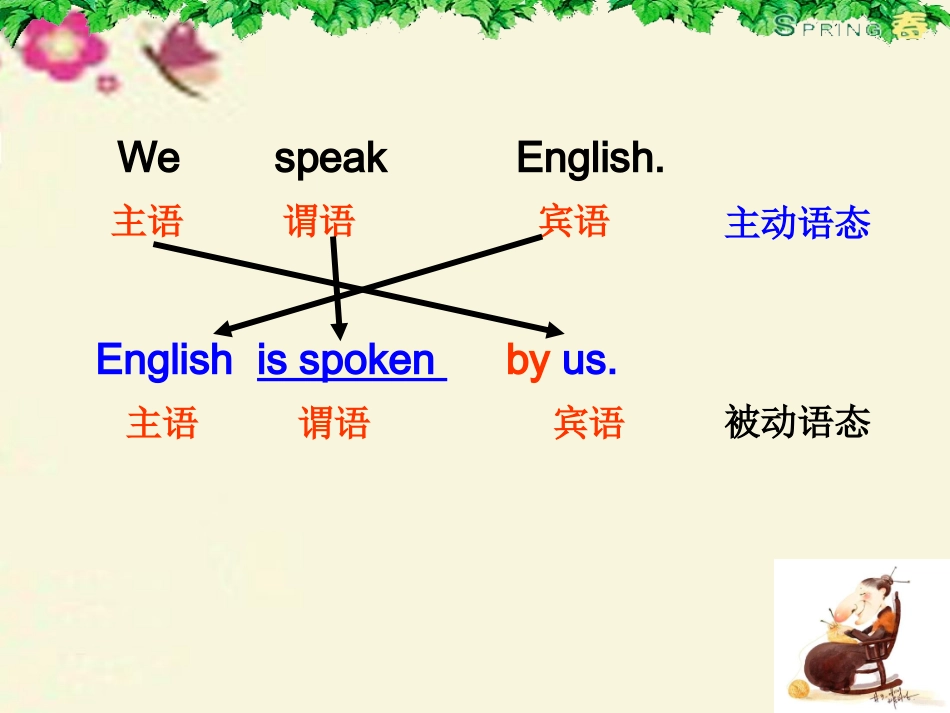 SPRING 春

We speak English.

主语 谓语 宾语 主动语态

English is spoken by us.

主语 谓语 宾语 被动语态